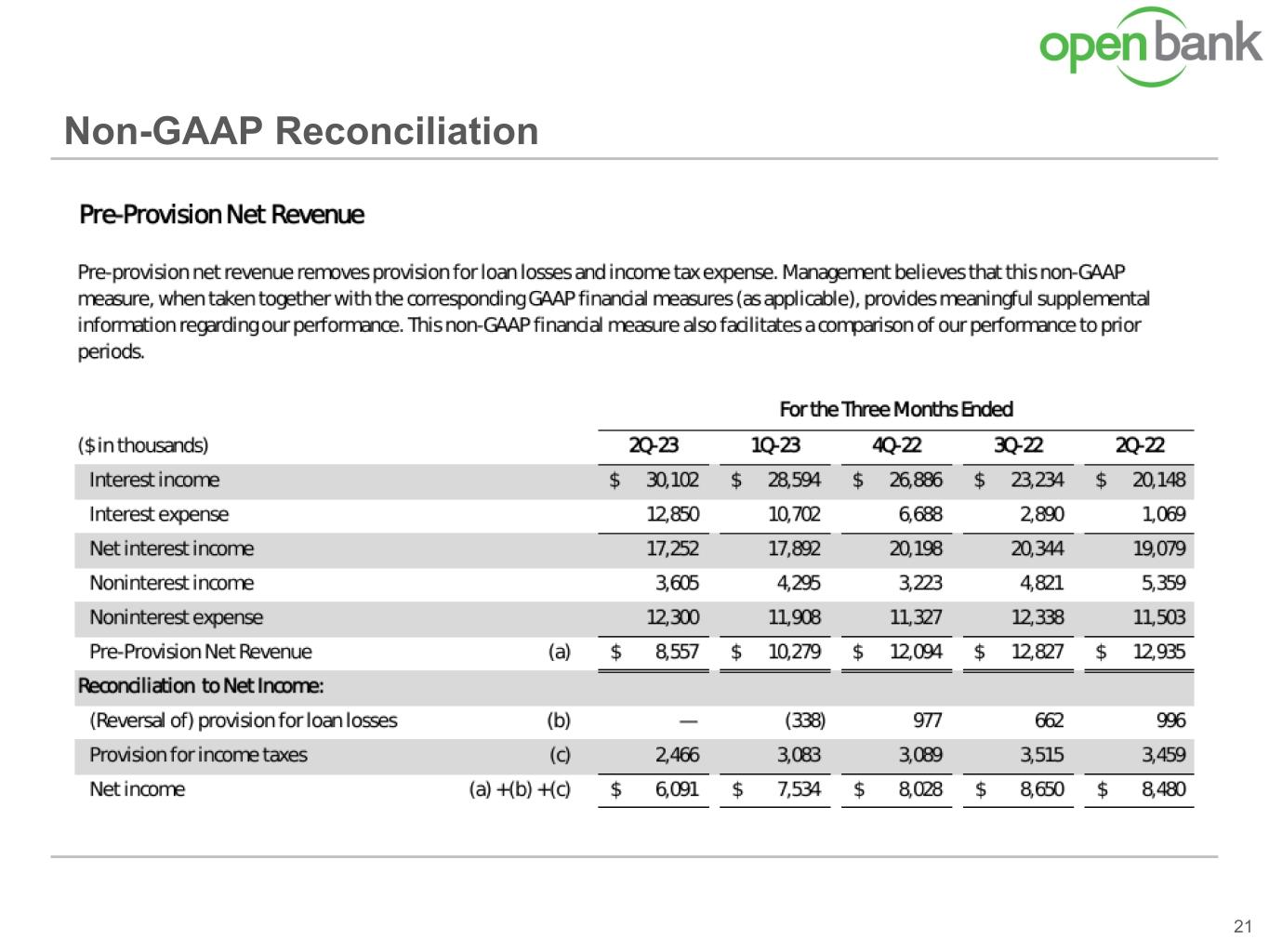 open bank

Non-GAAP Reconciliation

Pre-Provision Net Revenue

Pre-provision net revenue removes provision for loan losses and income tax expense. Management believes that this non-GAAP measure, when taken together with the corresponding GAAP financial measures (as applicable), provides meaningful supplemental information regarding our performance. This non-GAAP financial measure also facilitates a comparison of our performance to prior periods.

For the Three Months Ended

| ($ in thousands) | | 2Q-23 | 1Q-23 | 4Q-22 | 3Q-22 | 2Q-22 |
|---|---|---|---|---|---|---|
| Interest income | | $ 30,102 | $ 28,594 | $ 26,886 | $ 23,234 | $ 20,148 |
| Interest expense | | 12,850 | 10,702 | 6,688 | 2,890 | 1,069 |
| Net interest income | | 17,252 | 17,892 | 20,198 | 20,344 | 19,079 |
| Noninterest income | | 3,605 | 4,295 | 3,223 | 4,821 | 5,359 |
| Noninterest expense | | 12,300 | 11,908 | 11,327 | 12,338 | 11,503 |
| Pre-Provision Net Revenue | (a) | $ 8,557 | $ 10,279 | $ 12,094 | $ 12,827 | $ 12,935 |
| Reconciliation to Net Income: | | | | | | |
| (Reversal of) provision for loan losses | (b) | — | (338) | 977 | 662 | 996 |
| Provision for income taxes | (c) | 2,466 | 3,083 | 3,089 | 3,515 | 3,459 |
| Net income | (a) +(b) +(c) | $ 6,091 | $ 7,534 | $ 8,028 | $ 8,650 | $ 8,480 |

21